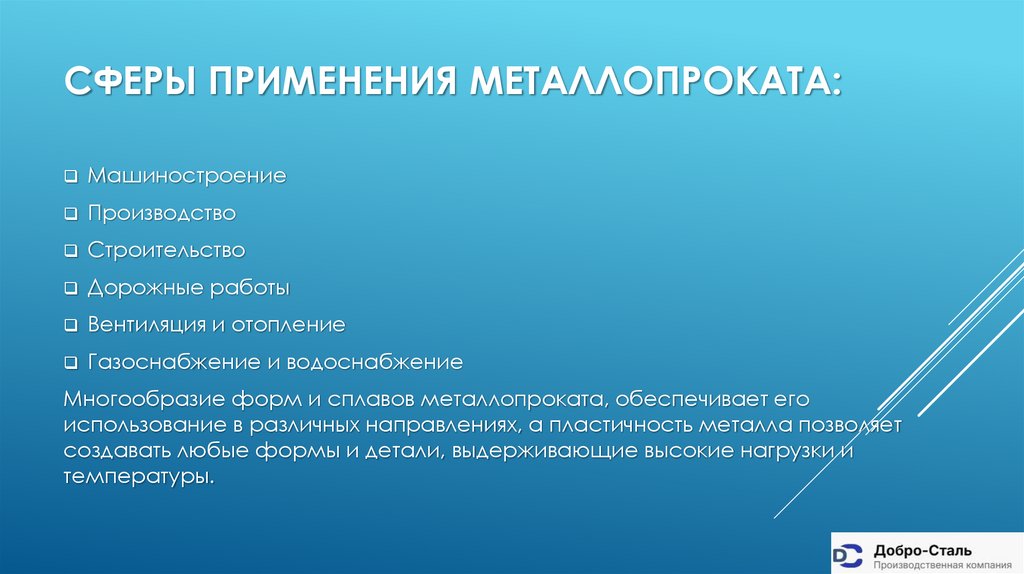 СФЕРЫ ПРИМЕНЕНИЯ МЕТАЛЛОПРОКАТА:

❑ Машиностроение
❑ Производство
❑ Строительство
❑ Дорожные работы
❑ Вентиляция и отопление
❑ Газоснабжение и водоснабжение

Многообразие форм и сплавов металлопроката, обеспечивает его использование в различных направлениях, а пластичность металла позволяет создавать любые формы и детали, выдерживающие высокие нагрузки и температуры.

DC Добро-Сталь
Производственная компания